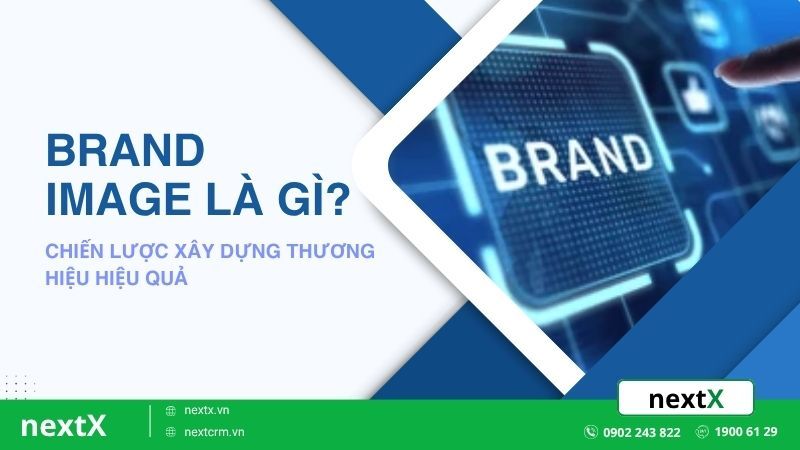 BRAND IMAGE LÀ GÌ?

CHIẾN LƯỢC XÂY DỰNG THƯƠNG HIỆU HIỆU QUẢ

BRAND

nextX

nextX

nextx.vn

nextcrm.vn

0902 243 822

1900 61 29